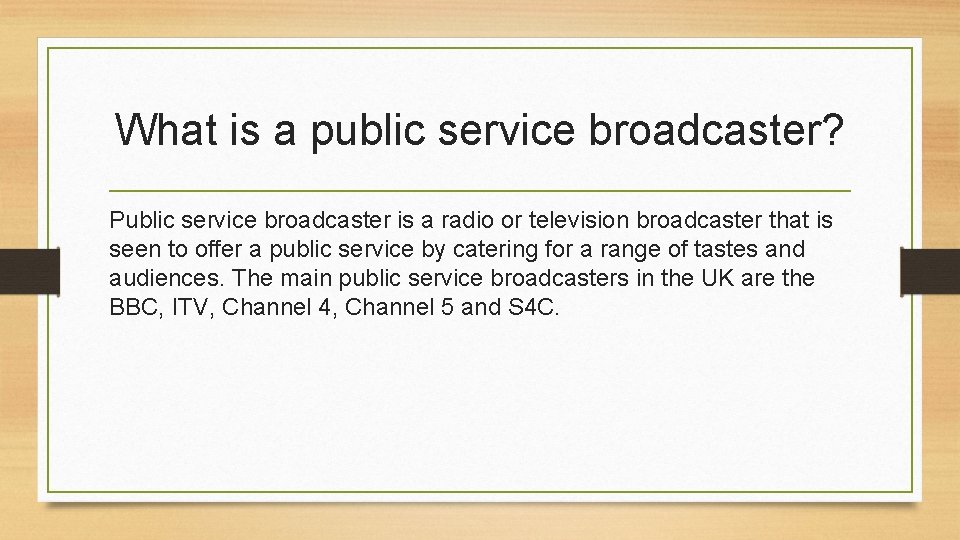 What is a public service broadcaster?

Public service broadcaster is a radio or television broadcaster that is seen to offer a public service by catering for a range of tastes and audiences. The main public service broadcasters in the UK are the BBC, ITV, Channel 4, Channel 5 and S4C.